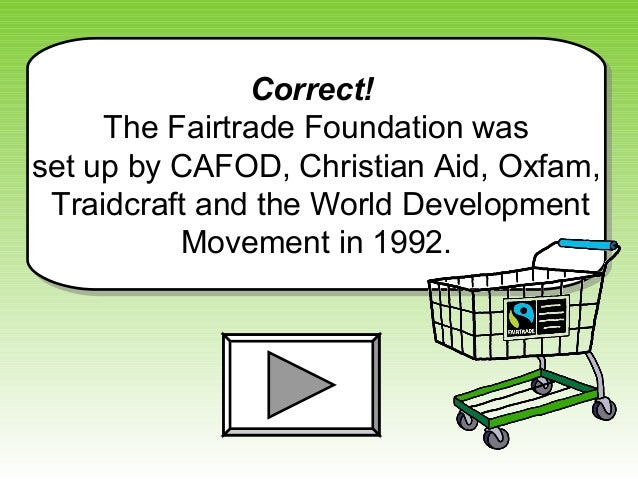 Correct!
The Fairtrade Foundation was set up by CAFOD, Christian Aid, Oxfam, Traidcraft and the World Development Movement in 1992.

FAIRTRADE